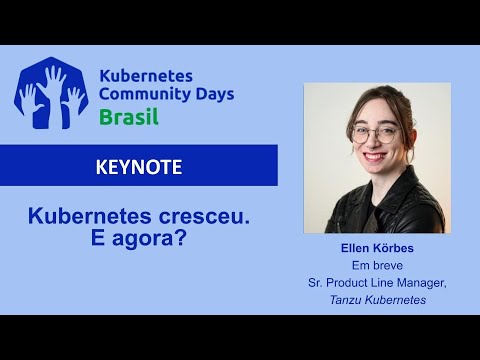 Kubernetes Community Days
Brasil

KEYNOTE

Kubernetes cresceu.
E agora?

Ellen Körbes
Em breve
Sr. Product Line Manager,
Tanzu Kubernetes